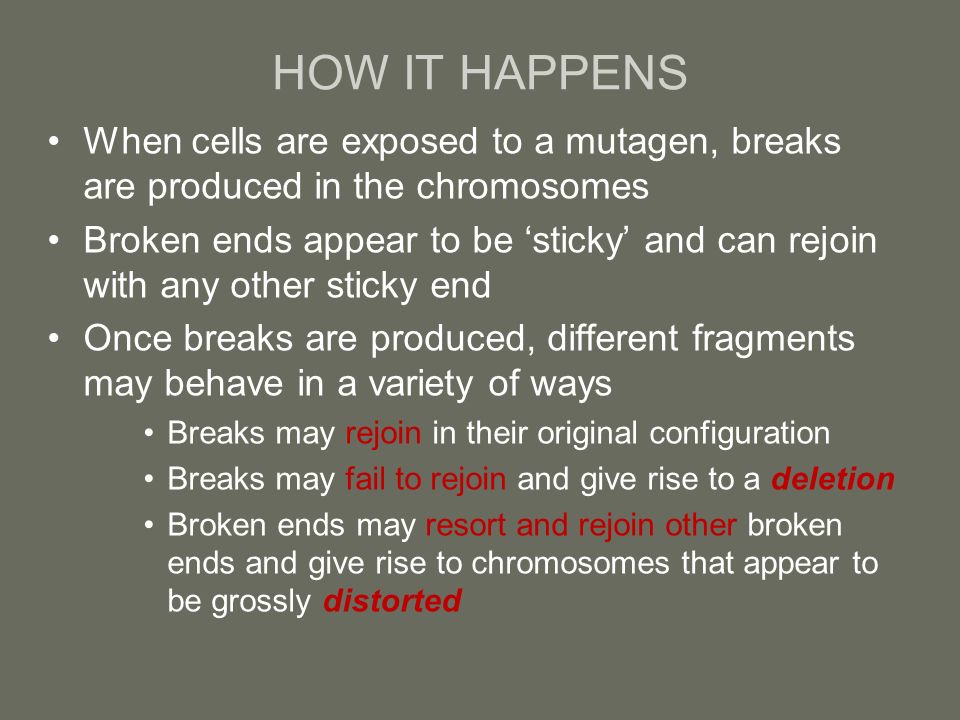 HOW IT HAPPENS

• When cells are exposed to a mutagen, breaks are produced in the chromosomes

• Broken ends appear to be ‘sticky’ and can rejoin with any other sticky end

• Once breaks are produced, different fragments may behave in a variety of ways

• Breaks may rejoin in their original configuration

• Breaks may fail to rejoin and give rise to a deletion

• Broken ends may resort and rejoin other broken ends and give rise to chromosomes that appear to be grossly distorted